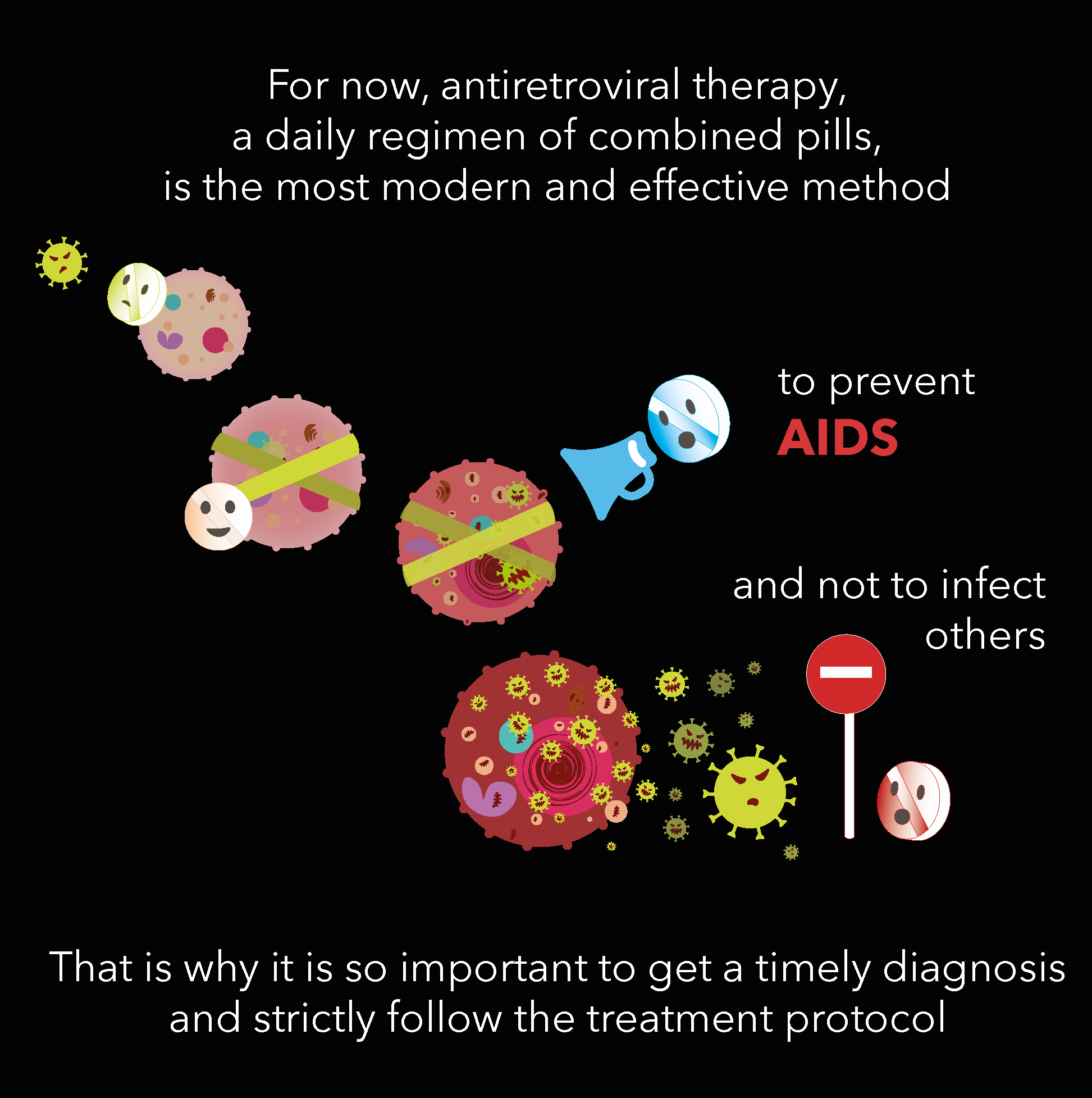 For now, antiretroviral therapy, a daily regimen of combined pills, is the most modern and effective method

to prevent
AIDS

and not to infect others

That is why it is so important to get a timely diagnosis and strictly follow the treatment protocol